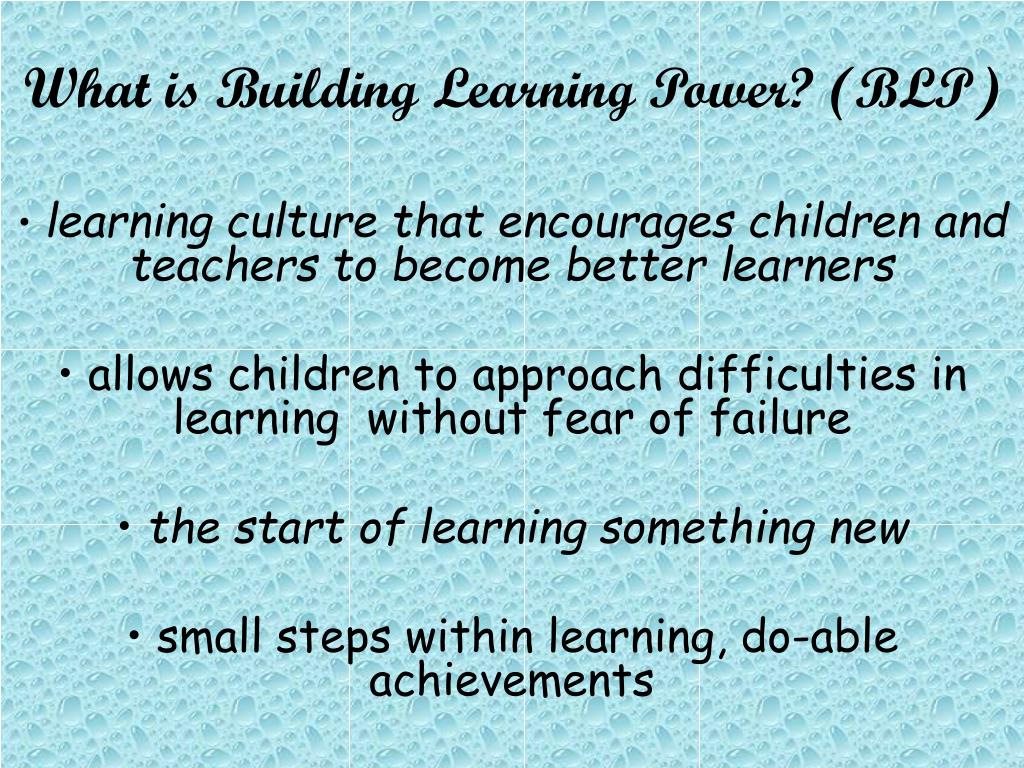 What is Building Learning Power? (BLP)

• learning culture that encourages children and teachers to become better learners

• allows children to approach difficulties in learning without fear of failure

• the start of learning something new

• small steps within learning, do-able achievements